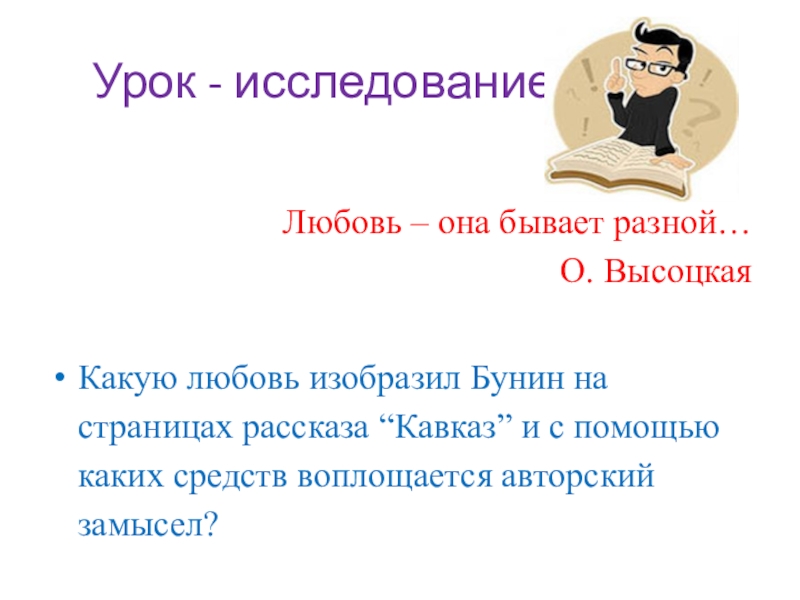 Урок - исследование

Любовь – она бывает разной…
О. Высоцкая

• Какую любовь изобразил Бунин на страницах рассказа “Кавказ” и с помощью каких средств воплощается авторский замысел?